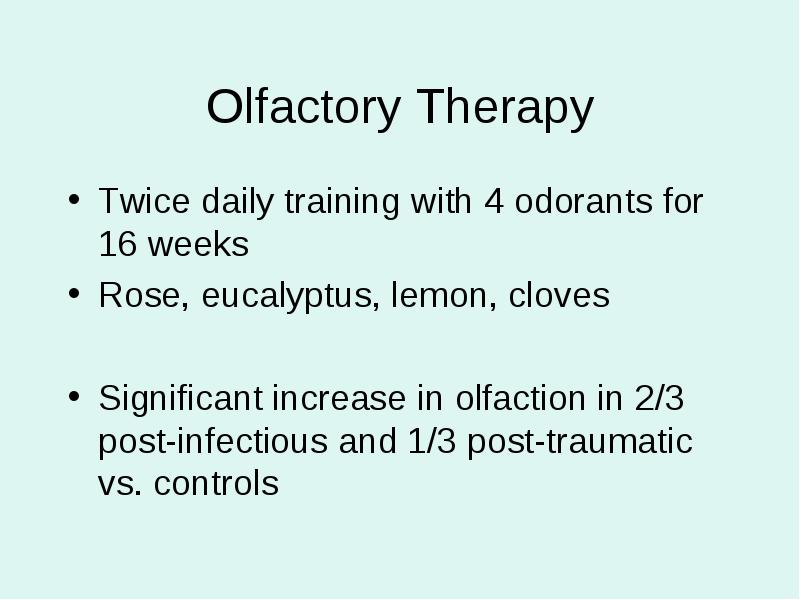 Olfactory Therapy

• Twice daily training with 4 odorants for 16 weeks
• Rose, eucalyptus, lemon, cloves

• Significant increase in olfaction in 2/3 post-infectious and 1/3 post-traumatic vs. controls